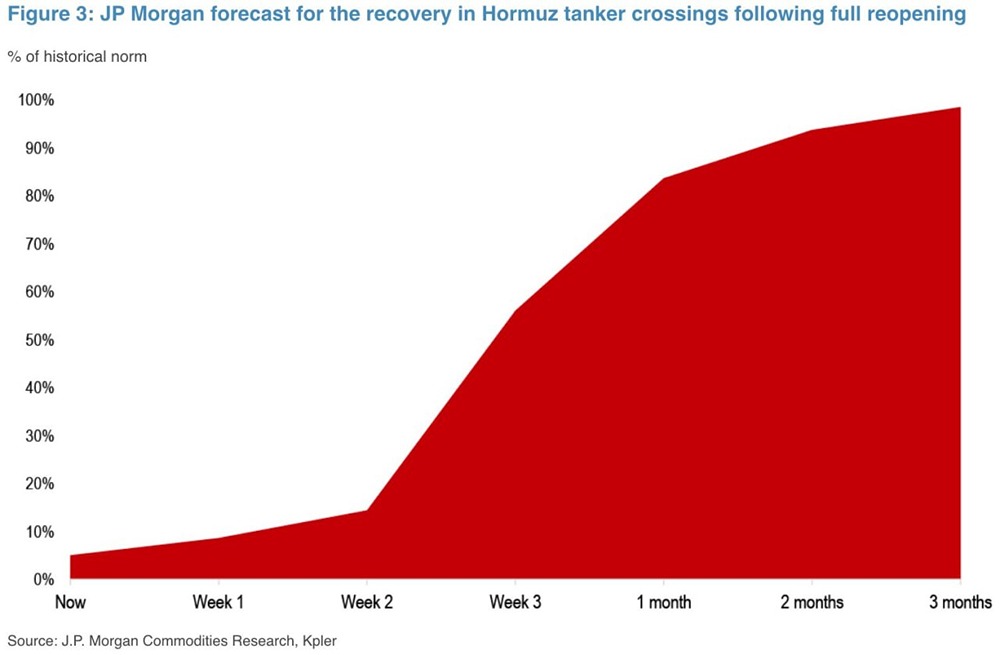 Figure 3: JP Morgan forecast for the recovery in Hormuz tanker crossings following full reopening

% of historical norm

100%
90%
80%
70%
60%
50%
40%
30%
20%
10%
0%

Now
Week 1
Week 2
Week 3
1 month
2 months
3 months

Source: J.P. Morgan Commodities Research, Kpler